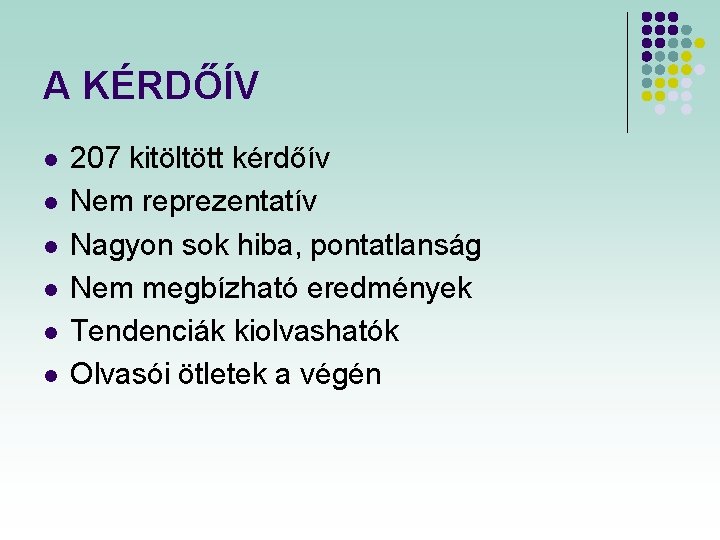 A KÉRDŐÍV

- 207 kitöltött kérdőív
- Nem reprezentatív
- Nagyon sok hiba, pontatlanság
- Nem megbízható eredmények
- Tendenciák kiolvashatók
- Olvasói ötletek a végén